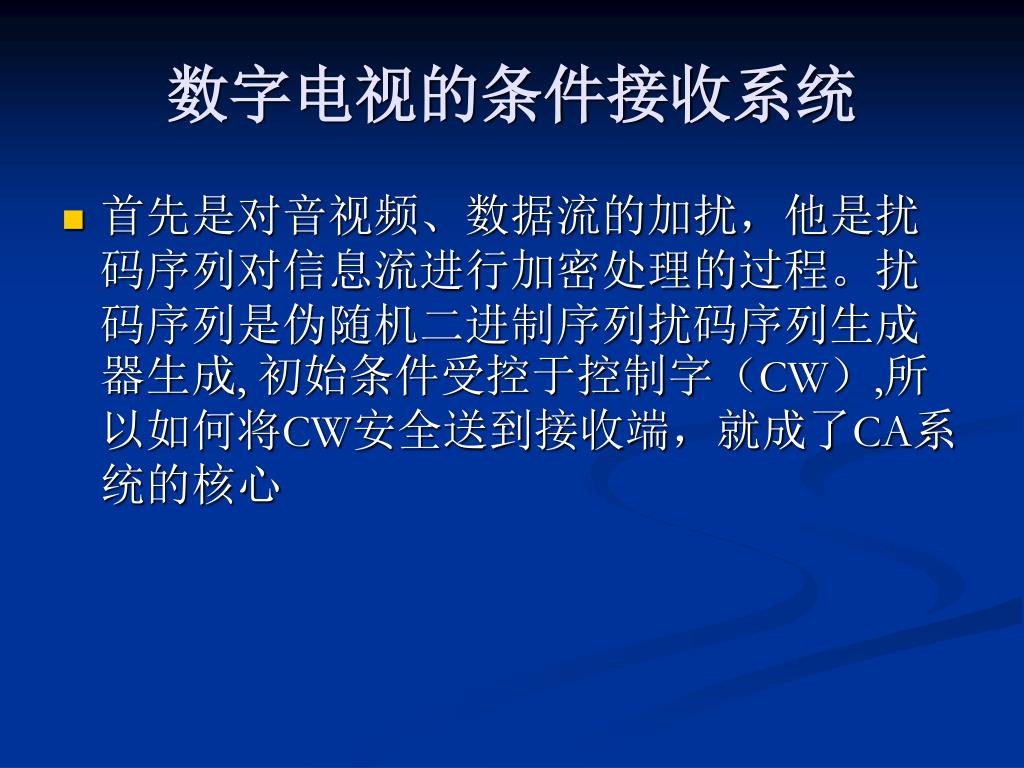 数字电视的条件接收系统

首先是对音视频、数据流的加扰，他是扰码序列对信息流进行加密处理的过程。扰码序列是伪随机二进制序列扰码序列生成器生成, 初始条件受控于控制字（CW）,所以如何将CW安全送到接收端，就成了CA系统的核心